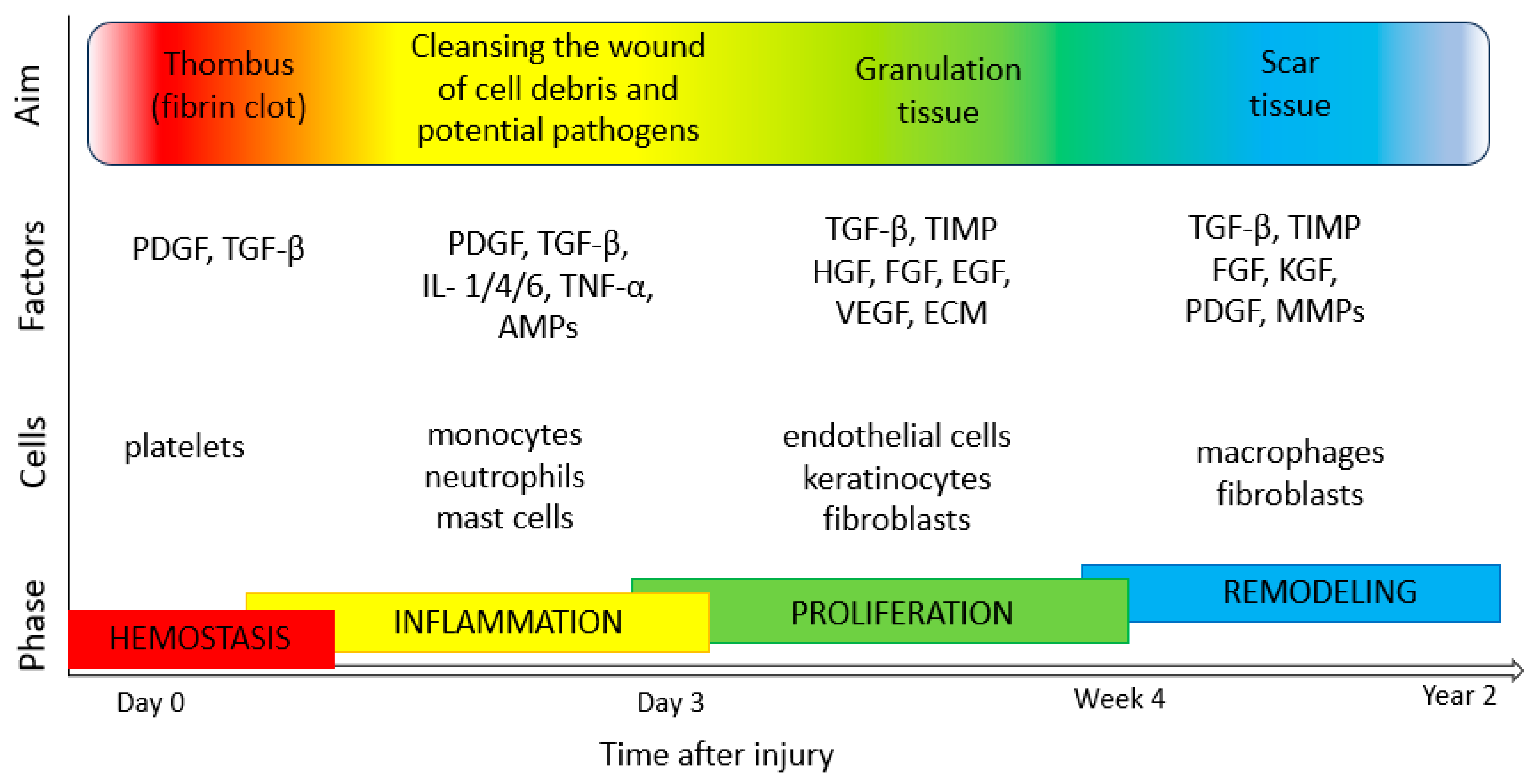 Aim

Thombus (fibrin clot)

Cleansing the wound of cell debris and potential pathogens

Granulation tissue

Scar tissue

Factors

PDGF, TGF-β

PDGF, TGF-β, IL- 1/4/6, TNF-α, AMPs

TGF-β, TIMP HGF, FGF, EGF, VEGF, ECM

TGF-β, TIMP FGF, KGF, PDGF, MMPs

Cells

platelets

monocytes neutrophils mast cells

endothelial cells keratinocytes fibroblasts

macrophages fibroblasts

Phase

HEMOSTASIS

INFLAMMATION

PROLIFERATION

REMODELING

Day 0

Day 3

Week 4

Year 2

Time after injury